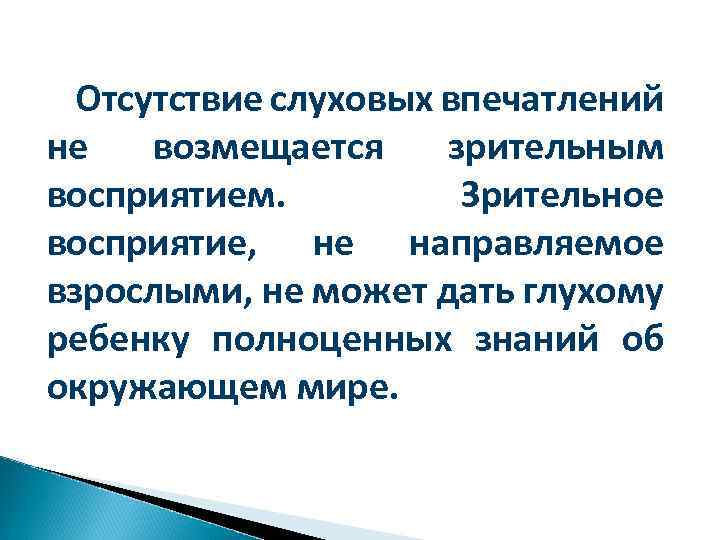 Отсутствие слуховых впечатлений не возмещается зрительным восприятием. Зрительное восприятие, не направляемое взрослыми, не может дать глухому ребенку полноценных знаний об окружающем мире.